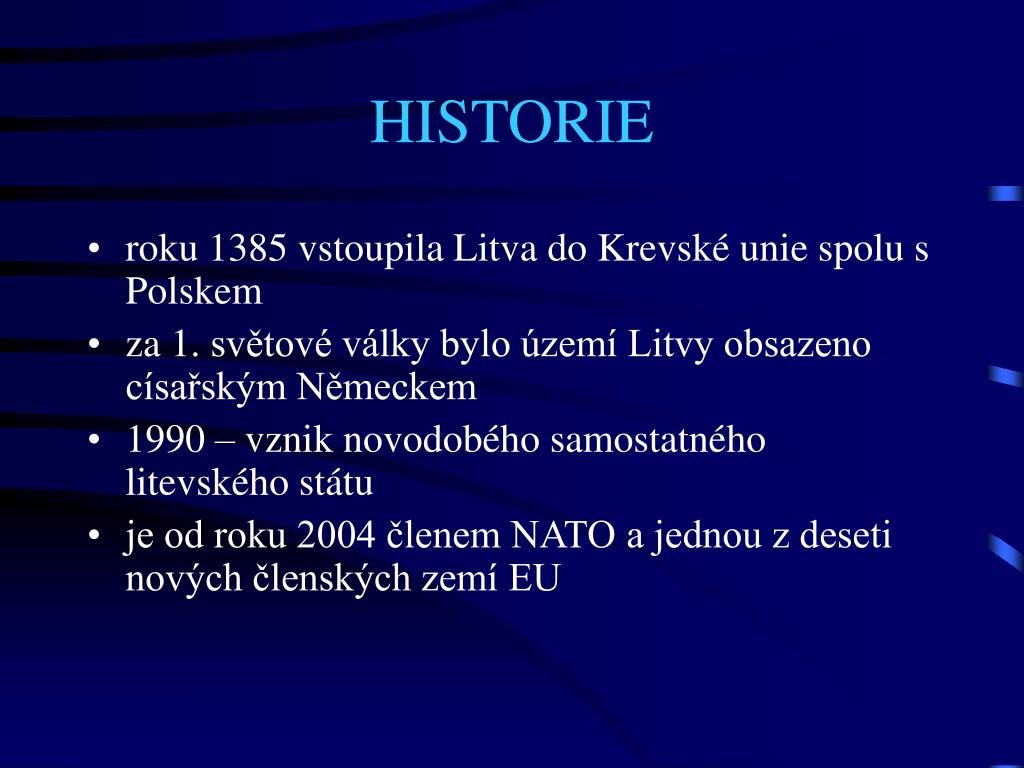 HISTORIE

• roku 1385 vstoupila Litva do Krevské unie spolu s Polskem
• za 1. světové války bylo území Litvy obsazeno císařským Německem
• 1990 – vznik novodobého samostatného litevského státu
• je od roku 2004 členem NATO a jednou z deseti nových členských zemí EU